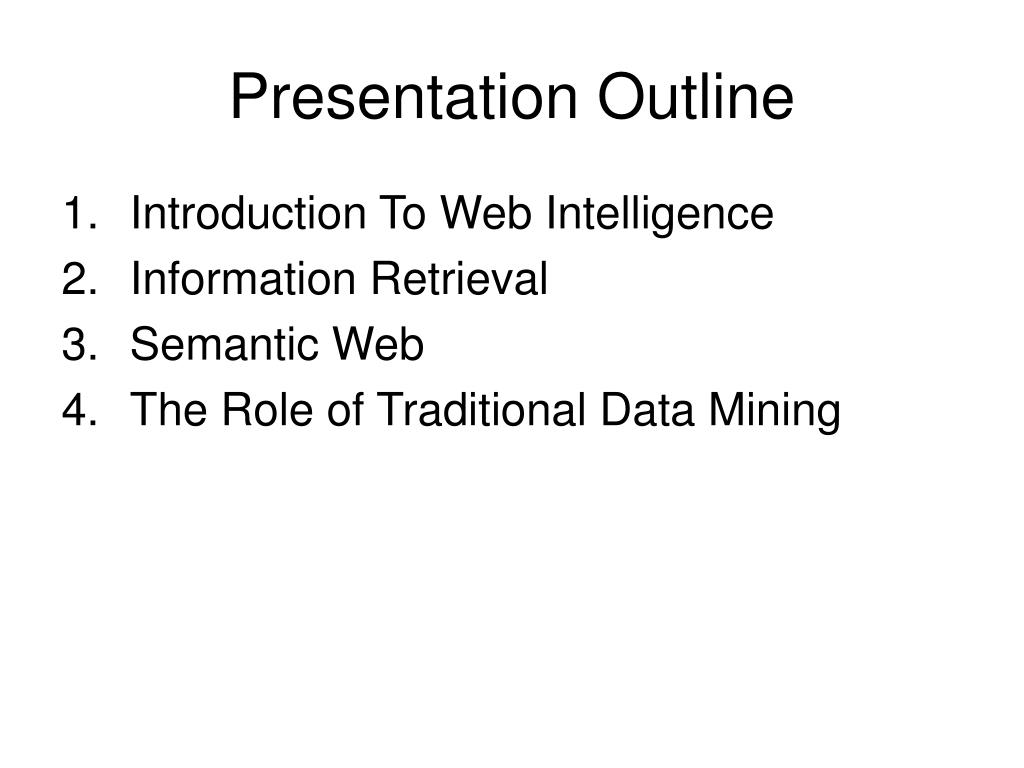 Presentation Outline

1. Introduction To Web Intelligence
2. Information Retrieval
3. Semantic Web
4. The Role of Traditional Data Mining